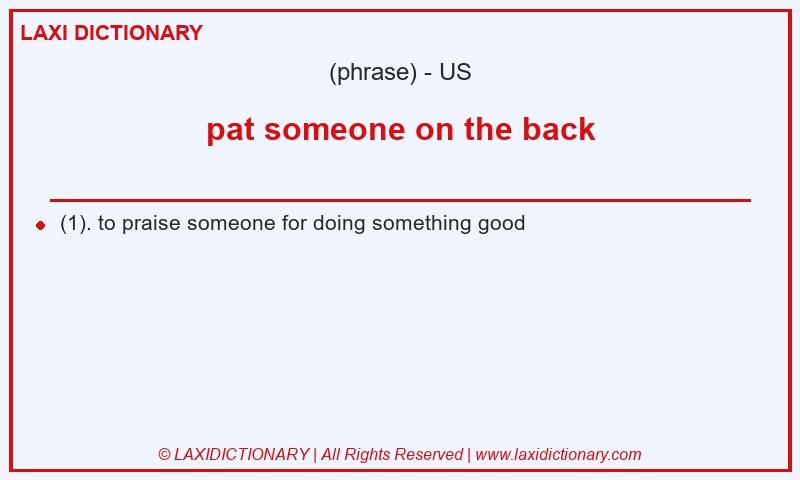 LAXI DICTIONARY

(phrase) - US

pat someone on the back

(1). to praise someone for doing something good

© LAXIDICTIONARY | All Rights Reserved | www.laxidictionary.com